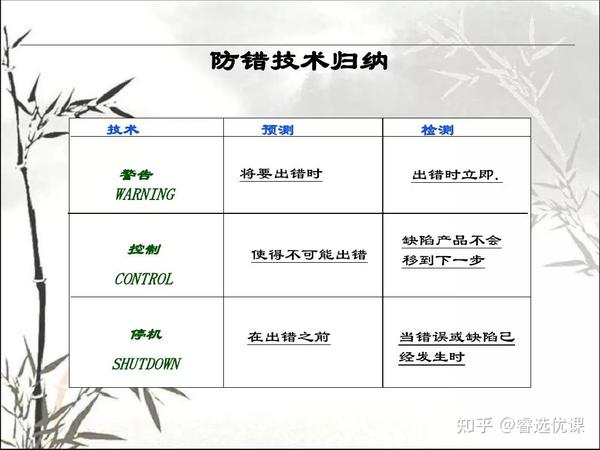 防错技术归纳

| 技术 | 预测 | 检测 |
|---|---|---|
| 警告 WARNING | 将要出错时 | 出错时立即. |
| 控制 CONTROL | 使得不可能出错 | 缺陷产品不会移到下一步 |
| 停机 SHUTDOWN | 在出错之前 | 当错误或缺陷已经发生时 |

知乎 @睿选优课